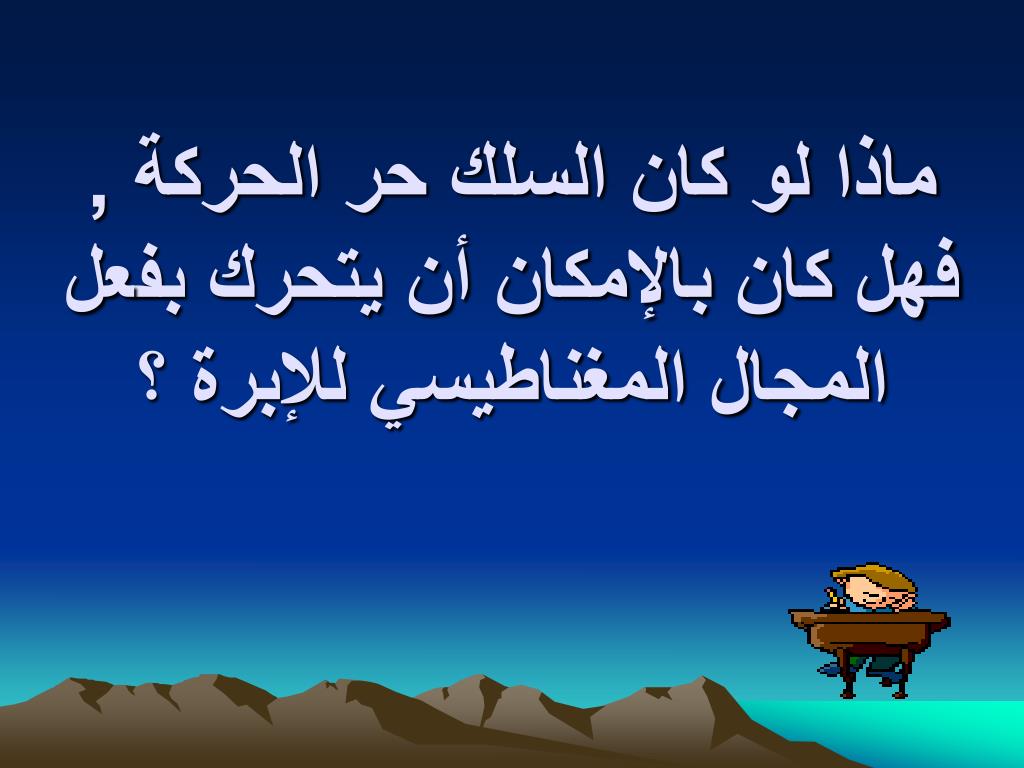 ماذا لو كان السلك حر الحركة , فهل كان بالإمكان أن يتحرك بفعل المجال المغناطيسي للإبرة ؟